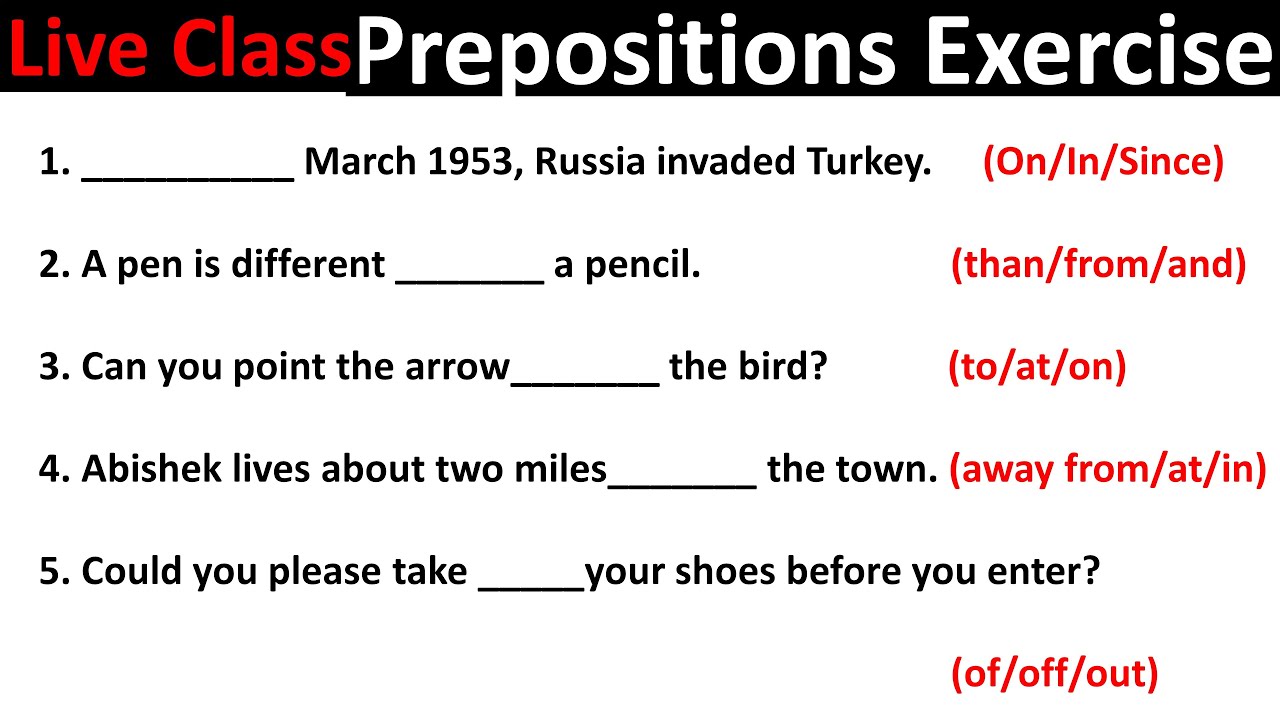 Live Class Prepositions Exercise

1. __________ March 1953, Russia invaded Turkey. (On/In/Since)

2. A pen is different _______ a pencil. (than/from/and)

3. Can you point the arrow_______ the bird? (to/at/on)

4. Abishek lives about two miles_______ the town. (away from/at/in)

5. Could you please take _____your shoes before you enter?

(of/off/out)